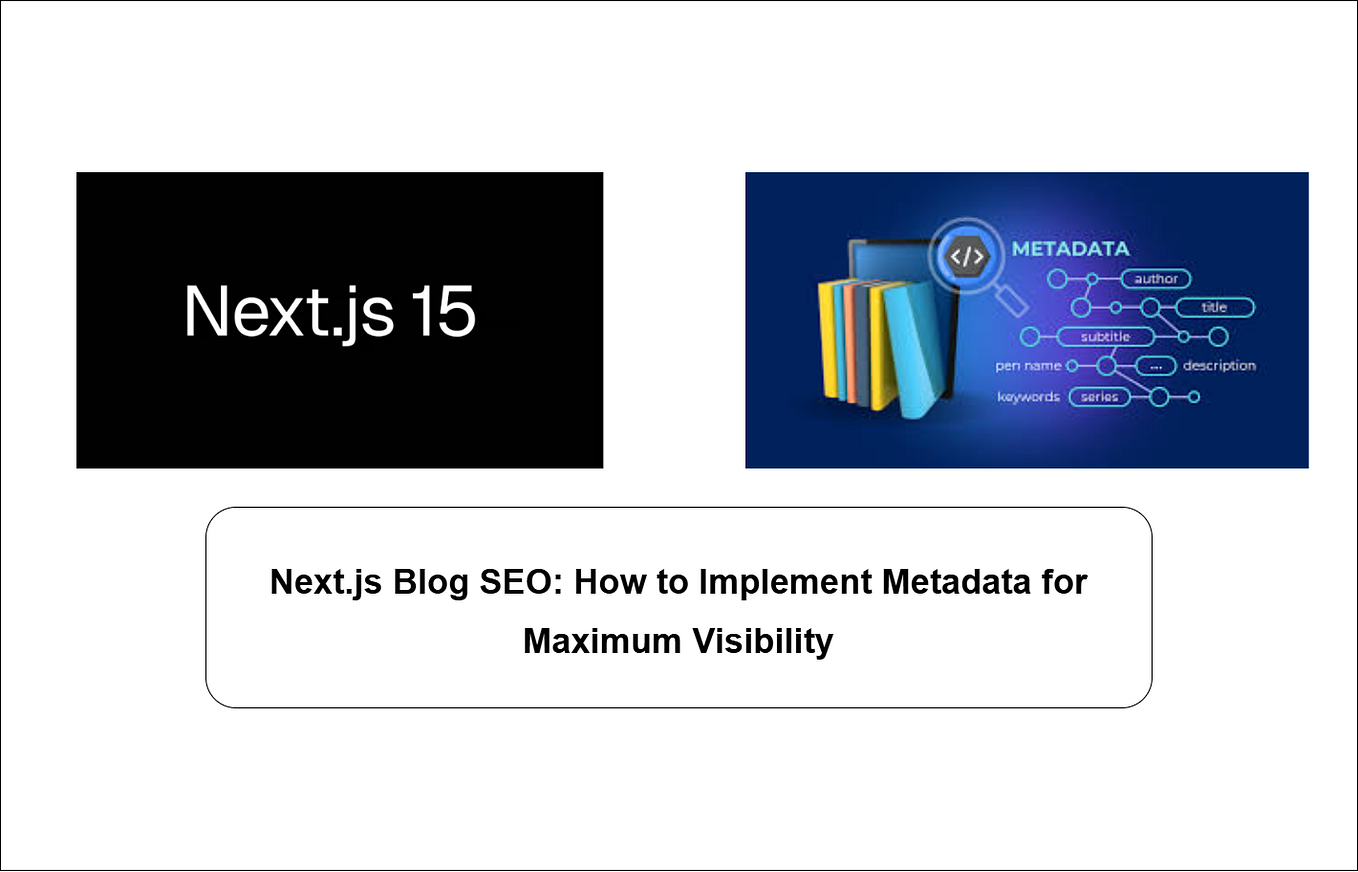 Next.js 15

</>
METADATA
author
title
subtitle
pen name
...
description
keywords
series

Next.js Blog SEO: How to Implement Metadata for Maximum Visibility